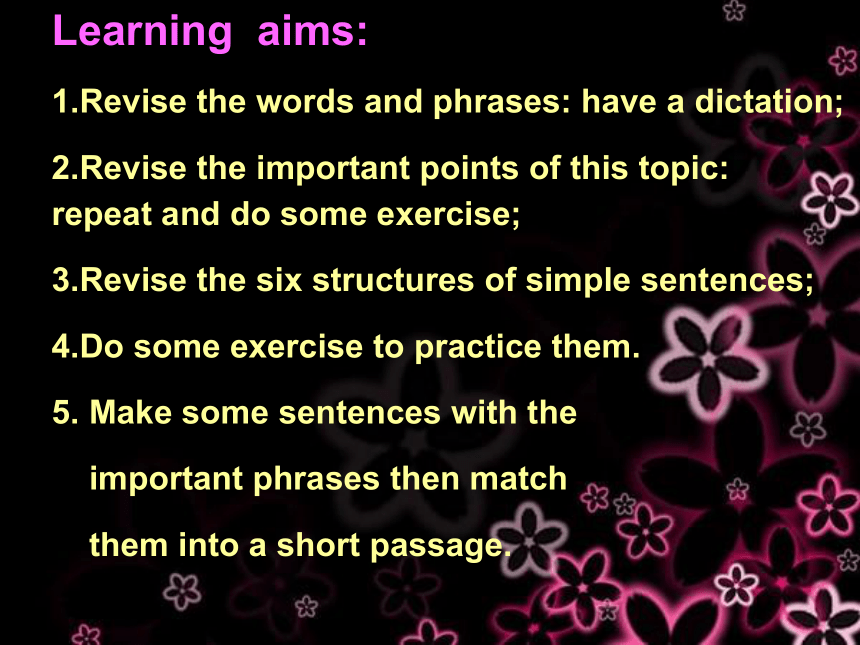 Learning aims:

1.Revise the words and phrases: have a dictation;

2.Revise the important points of this topic: repeat and do some exercise;

3.Revise the six structures of simple sentences;

4.Do some exercise to practice them.

5. Make some sentences with the important phrases then match them into a short passage.